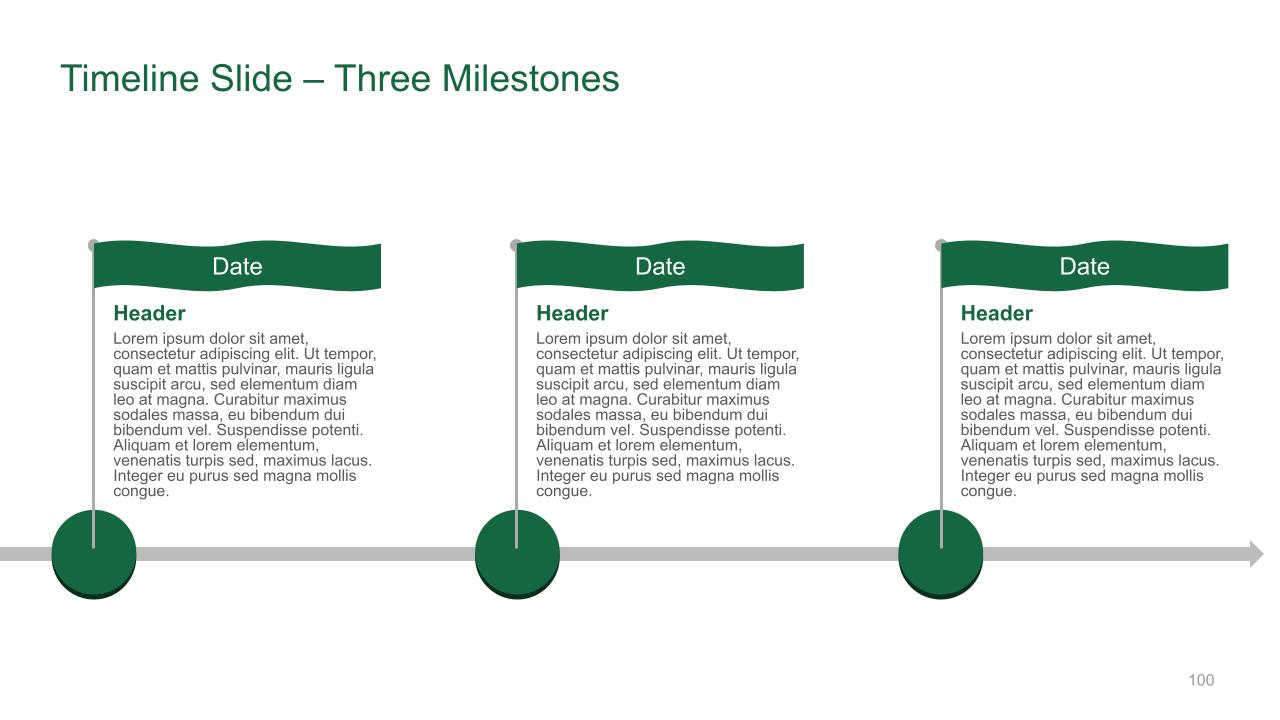 Timeline Slide – Three Milestones

Date

Header

Lorem ipsum dolor sit amet, consectetur adipiscing elit. Ut tempor, quam et mattis pulvinar, mauris ligula suscipit arcu, sed elementum diam leo at magna. Curabitur maximus sodales massa, eu bibendum dui bibendum vel. Suspendisse potenti. Aliquam et lorem elementum, venenatis turpis sed, maximus lacus. Integer eu purus sed magna mollis congue.

Date

Header

Lorem ipsum dolor sit amet, consectetur adipiscing elit. Ut tempor, quam et mattis pulvinar, mauris ligula suscipit arcu, sed elementum diam leo at magna. Curabitur maximus sodales massa, eu bibendum dui bibendum vel. Suspendisse potenti. Aliquam et lorem elementum, venenatis turpis sed, maximus lacus. Integer eu purus sed magna mollis congue.

Date

Header

Lorem ipsum dolor sit amet, consectetur adipiscing elit. Ut tempor, quam et mattis pulvinar, mauris ligula suscipit arcu, sed elementum diam leo at magna. Curabitur maximus sodales massa, eu bibendum dui bibendum vel. Suspendisse potenti. Aliquam et lorem elementum, venenatis turpis sed, maximus lacus. Integer eu purus sed magna mollis congue.

100